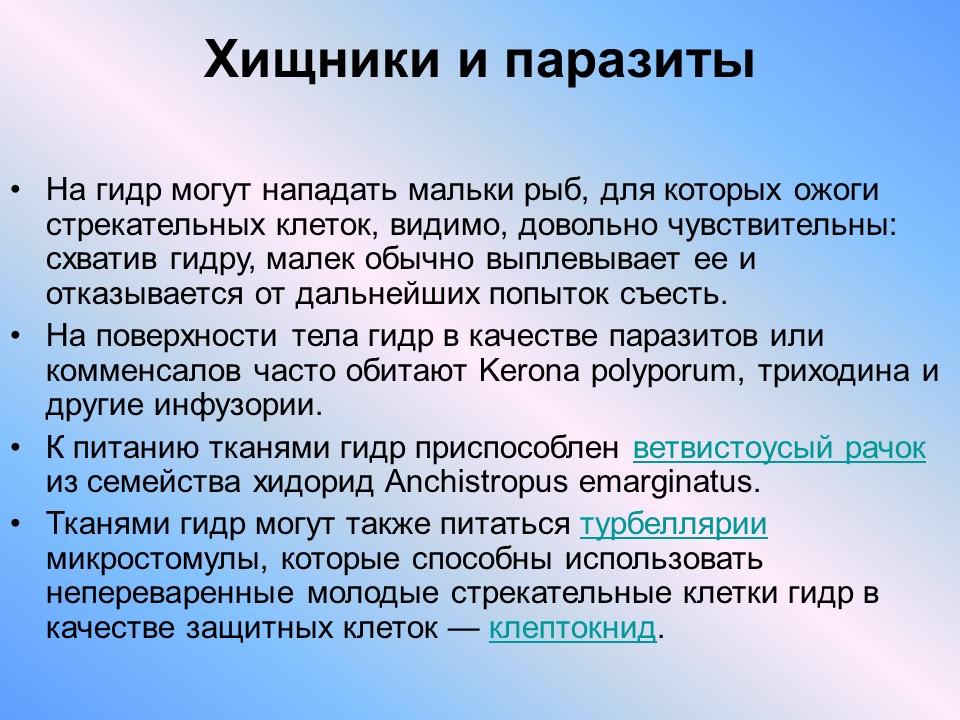 Хищники и паразиты

• На гидр могут нападать мальки рыб, для которых ожоги стрекательных клеток, видимо, довольно чувствительны: схватив гидру, малек обычно выплевывает ее и отказывается от дальнейших попыток съесть.

• На поверхности тела гидр в качестве паразитов или комменсалов часто обитают Kerona polyporum, триходина и другие инфузории.

• К питанию тканями гидр приспособлен ветвистоусый рачок из семейства хидорид Anchistropus emarginatus.

• Тканями гидр могут также питаться турбеллярии микростомулы, которые способны использовать непереваренные молодые стрекательные клетки гидр в качестве защитных клеток — клептокнид.